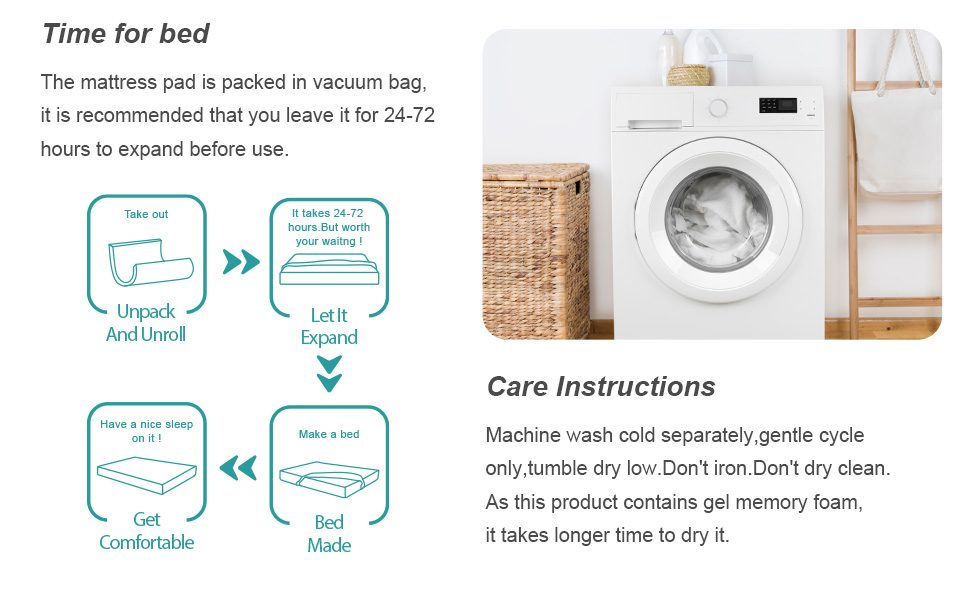 Time for bed

The mattress pad is packed in vacuum bag, it is recommended that you leave it for 24-72 hours to expand before use.

Take out

Unpack And Unroll

It takes 24-72 hours.But worth your waitng !

Let It Expand

Make a bed

Bed Made

Have a nice sleep on it !

Get Comfortable

Care Instructions

Machine wash cold separately,gentle cycle only,tumble dry low.Don't iron.Don't dry clean. As this product contains gel memory foam, it takes longer time to dry it.